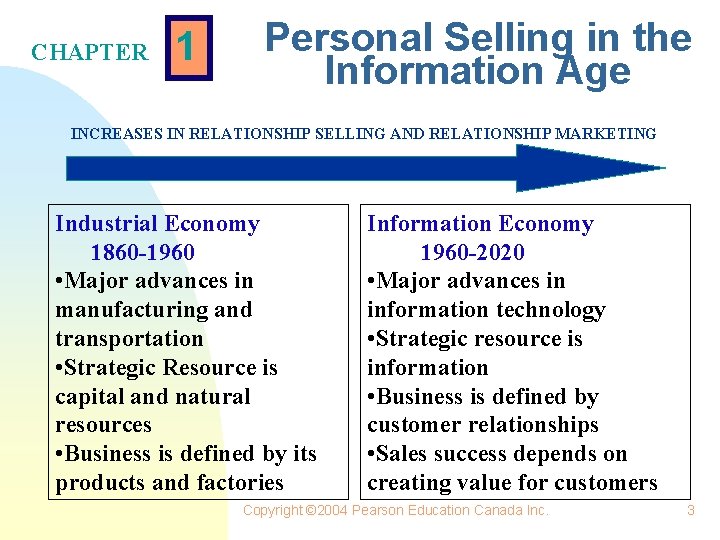 CHAPTER 1

Personal Selling in the Information Age

INCREASES IN RELATIONSHIP SELLING AND RELATIONSHIP MARKETING

Industrial Economy
1860-1960
•Major advances in manufacturing and transportation
•Strategic Resource is capital and natural resources
•Business is defined by its products and factories

Information Economy
1960-2020
•Major advances in information technology
•Strategic resource is information
•Business is defined by customer relationships
•Sales success depends on creating value for customers

Copyright ©2004 Pearson Education Canada Inc.

3